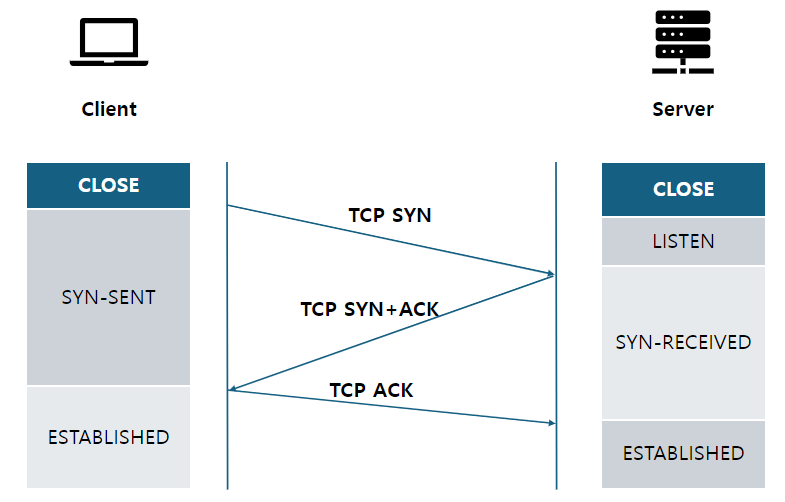 Client

Server

CLOSE

SYN-SENT

ESTABLISHED

TCP SYN

TCP SYN+ACK

TCP ACK

CLOSE

LISTEN

SYN-RECEIVED

ESTABLISHED